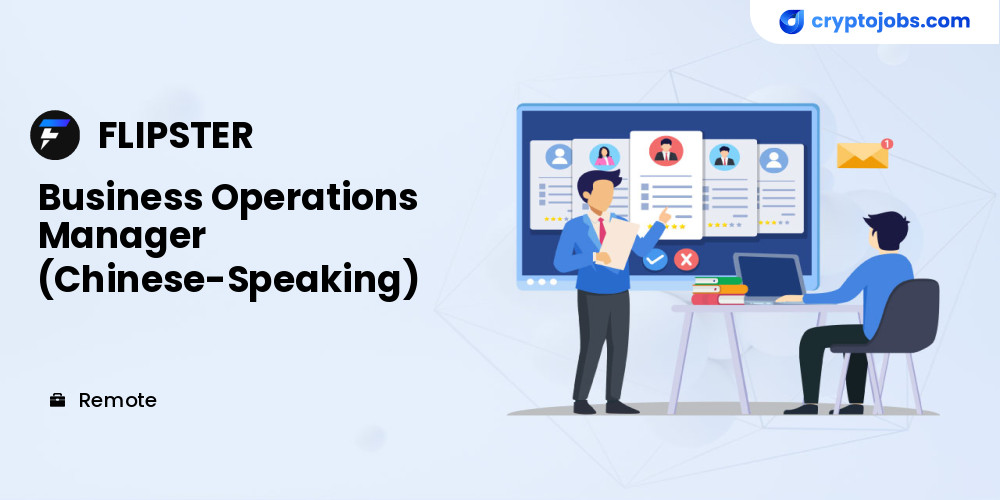 cryptojobs.com

FLIPSTER

Business Operations Manager (Chinese-Speaking)

Remote

1